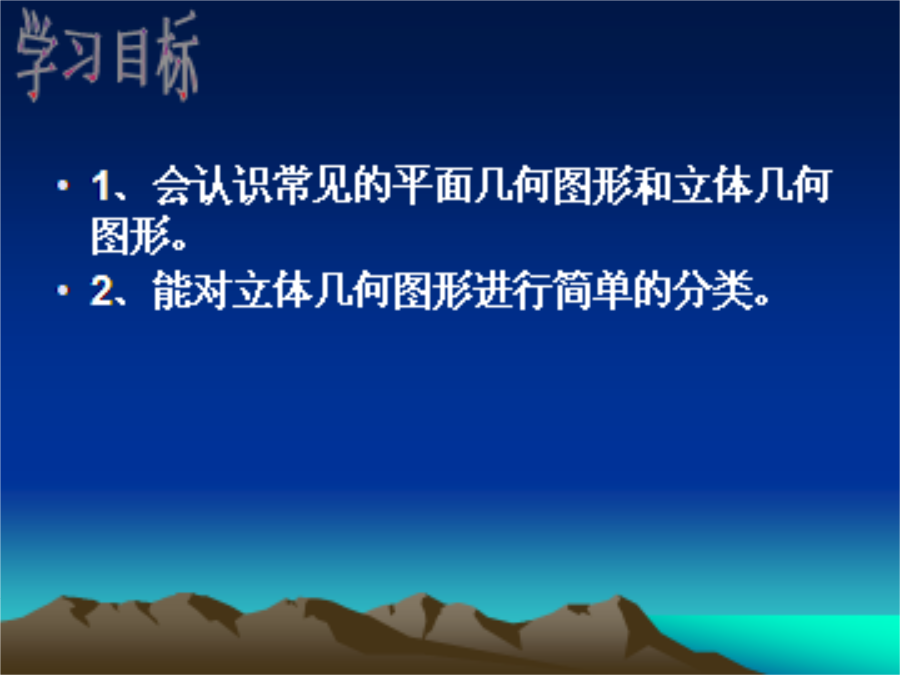 学习目标

• 1、会认识常见的平面几何图形和立体几何图形。

• 2、能对立体几何图形进行简单的分类。